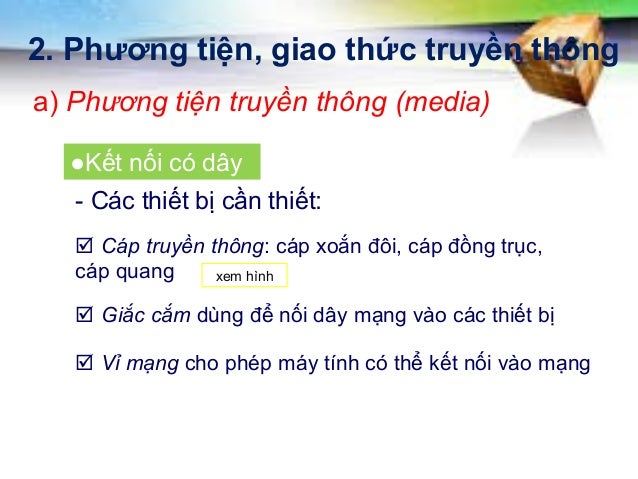 2. Phương tiện, giao thức truyền thông

a) Phương tiện truyền thông (media)

●Kết nối có dây

- Các thiết bị cần thiết:

☑ Cáp truyền thông: cáp xoắn đôi, cáp đồng trục, cáp quang

xem hình

☑ Giắc cắm dùng để nối dây mạng vào các thiết bị

☑ Vỉ mạng cho phép máy tính có thể kết nối vào mạng